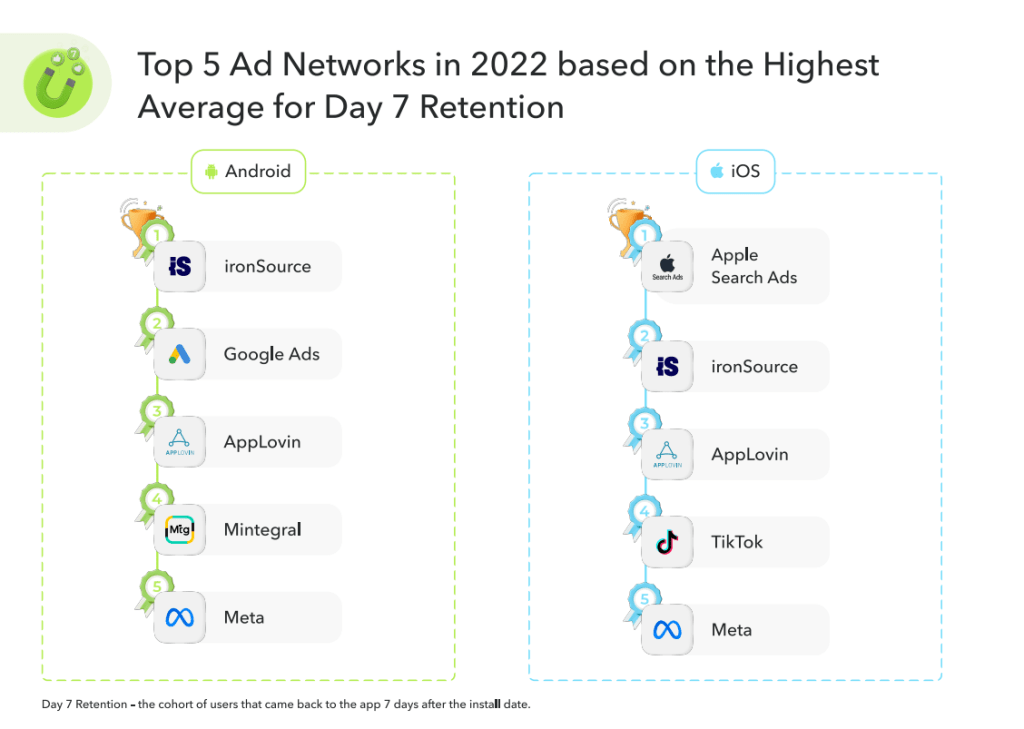 Top 5 Ad Networks in 2022 based on the Highest Average for Day 7 Retention

Android

1 iS ironSource

2 Google Ads

3 APPLOVIN AppLovin

4 Mtg Mintegral

5 Meta

iOS

1 Search Ads Apple Search Ads

2 iS ironSource

3 APPLOVIN AppLovin

4 TikTok

5 Meta

Day 7 Retention - the cohort of users that came back to the app 7 days after the install date.